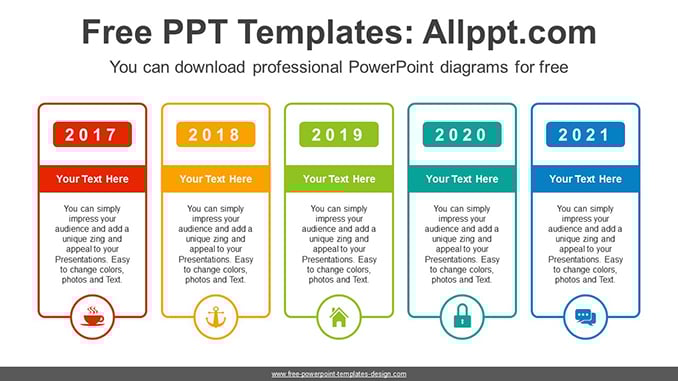 Free PPT Templates: Allppt.com

You can download professional PowerPoint diagrams for free

2017

Your Text Here

You can simply impress your audience and add a unique zing and appeal to your Presentations. Easy to change colors, photos and Text.

2018

Your Text Here

You can simply impress your audience and add a unique zing and appeal to your Presentations. Easy to change colors, photos and Text.

2019

Your Text Here

You can simply impress your audience and add a unique zing and appeal to your Presentations. Easy to change colors, photos and Text.

2020

Your Text Here

You can simply impress your audience and add a unique zing and appeal to your Presentations. Easy to change colors, photos and Text.

2021

Your Text Here

You can simply impress your audience and add a unique zing and appeal to your Presentations. Easy to change colors, photos and Text.

www.free-powerpoint-templates-design.com